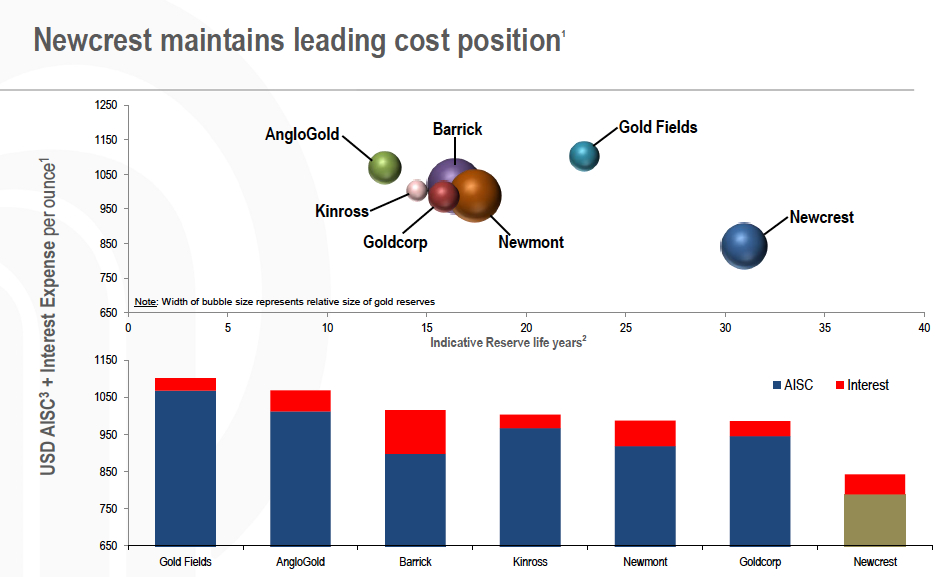 Newcrest maintains leading cost position$^1$

USD AISC$^3$ + Interest Expense per ounce$^1$

1250
1150
1050
950
850
750
650

AngloGold
Barrick
Gold Fields
Kinross
Goldcorp
Newmont
Newcrest

Note: Width of bubble size represents relative size of gold reserves

0 5 10 15 20 25 30 35 40
Indicative Reserve life years$^2$

1150
1050
950
850
750
650

AISC
Interest

Gold Fields
AngloGold
Barrick
Kinross
Newmont
Goldcorp
Newcrest